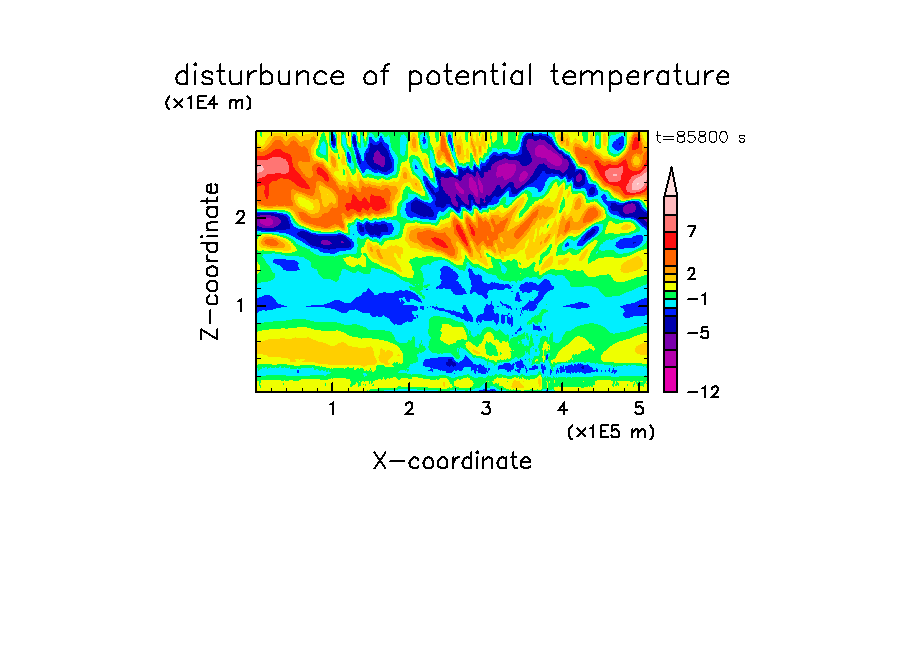 disturbunce of potential temperature

(x1E4 m)

t=85800 s

Z-coordinate

2

1

7

2

−1

−5

−12

1 2 3 4 5

(x1E5 m)

X-coordinate